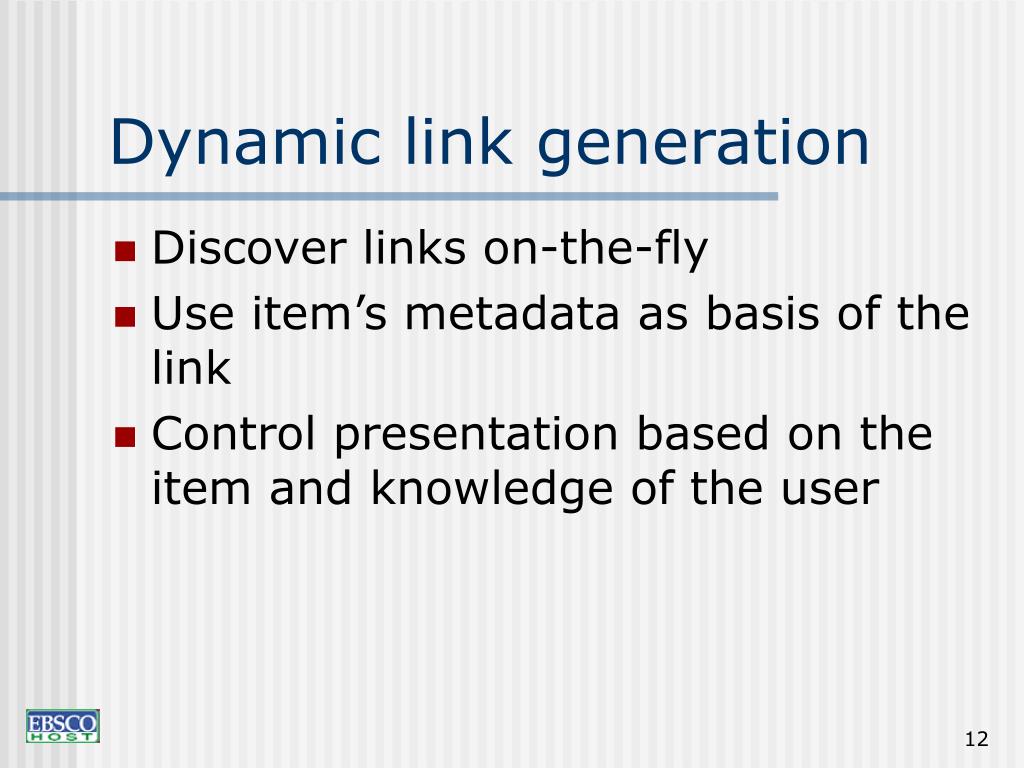 Dynamic link generation

- Discover links on-the-fly
- Use item’s metadata as basis of the link
- Control presentation based on the item and knowledge of the user

EBSCO HOST

12